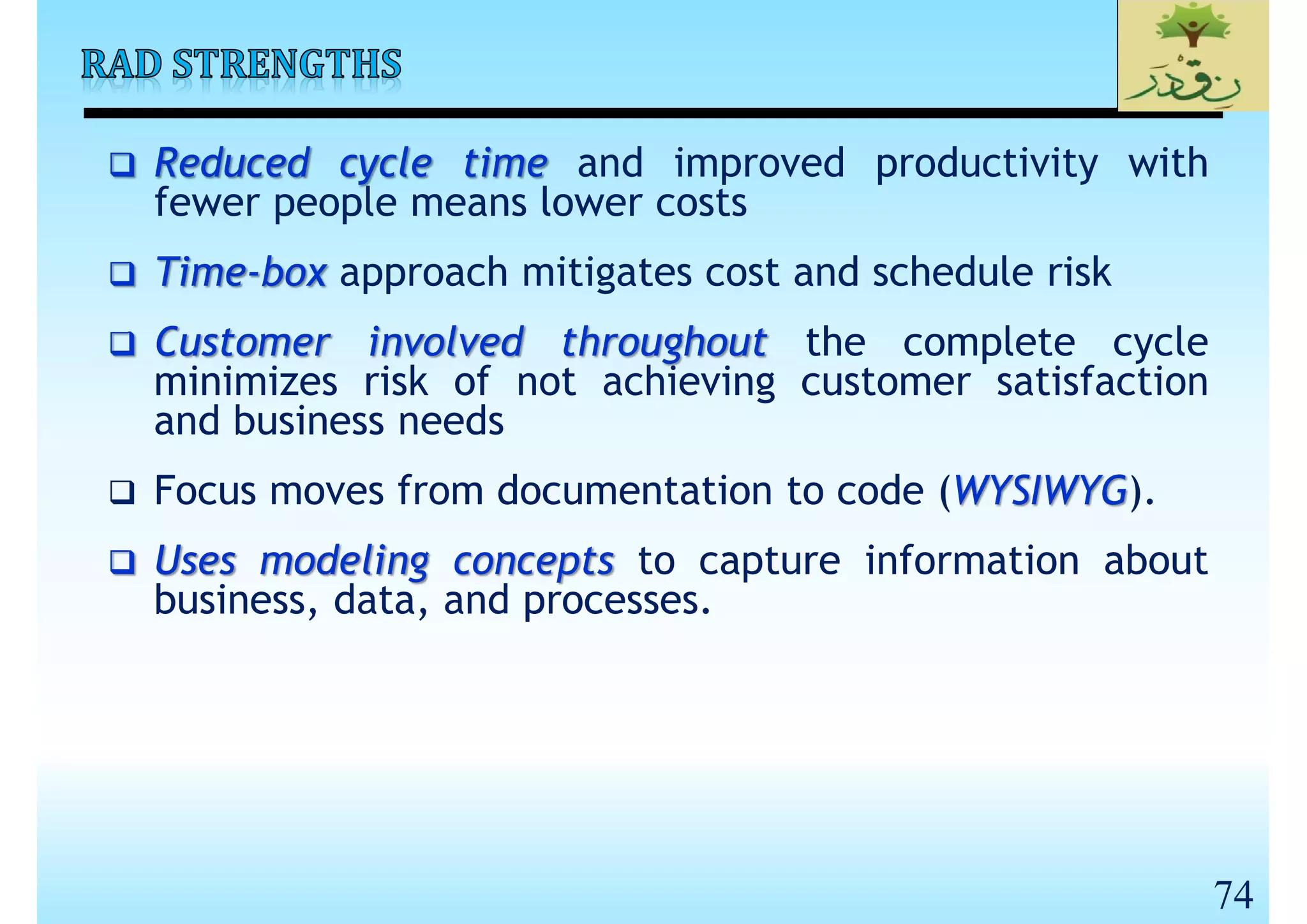 RAD STRENGTHS

نقدر

❑ Reduced cycle time and improved productivity with fewer people means lower costs

❑ Time-box approach mitigates cost and schedule risk

❑ Customer involved throughout the complete cycle minimizes risk of not achieving customer satisfaction and business needs

❑ Focus moves from documentation to code (WYSIWYG).

❑ Uses modeling concepts to capture information about business, data, and processes.

74